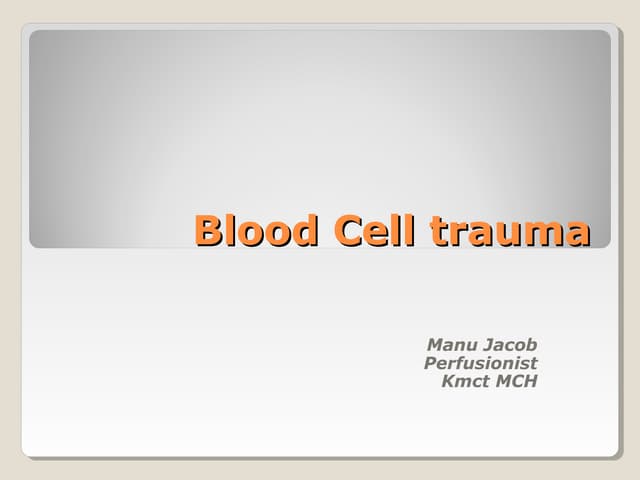 Blood Cell trauma

Manu Jacob
Perfusionist
Kmct MCH